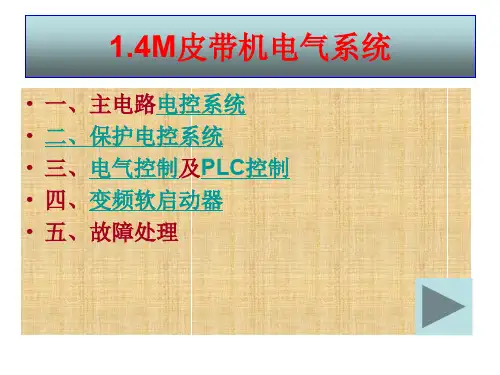 1.4M皮带机电气系统

• 一、主电路电控系统
• 二、保护电控系统
• 三、电气控制及PLC控制
• 四、变频软启动器
• 五、故障处理